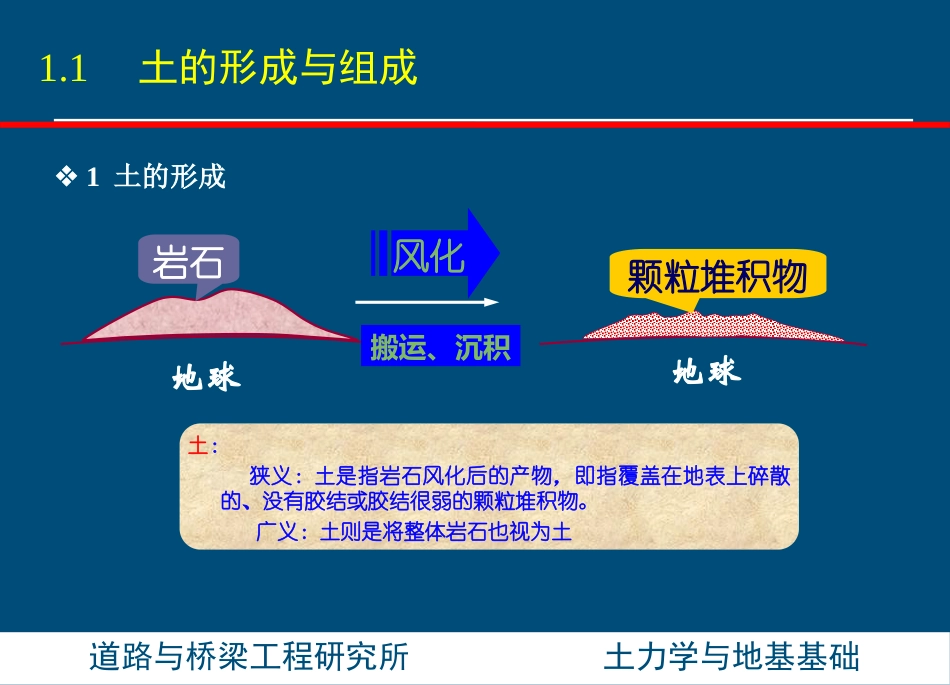 1.1　土的形成与组成

❖ 1 土的形成

岩石

风化

搬运、沉积

颗粒堆积物

地球

地球

土：

狭义：土是指岩石风化后的产物，即指覆盖在地表上碎散的、没有胶结或胶结很弱的颗粒堆积物。

广义：土则是将整体岩石也视为土

道路与桥梁工程研究所

土力学与地基基础